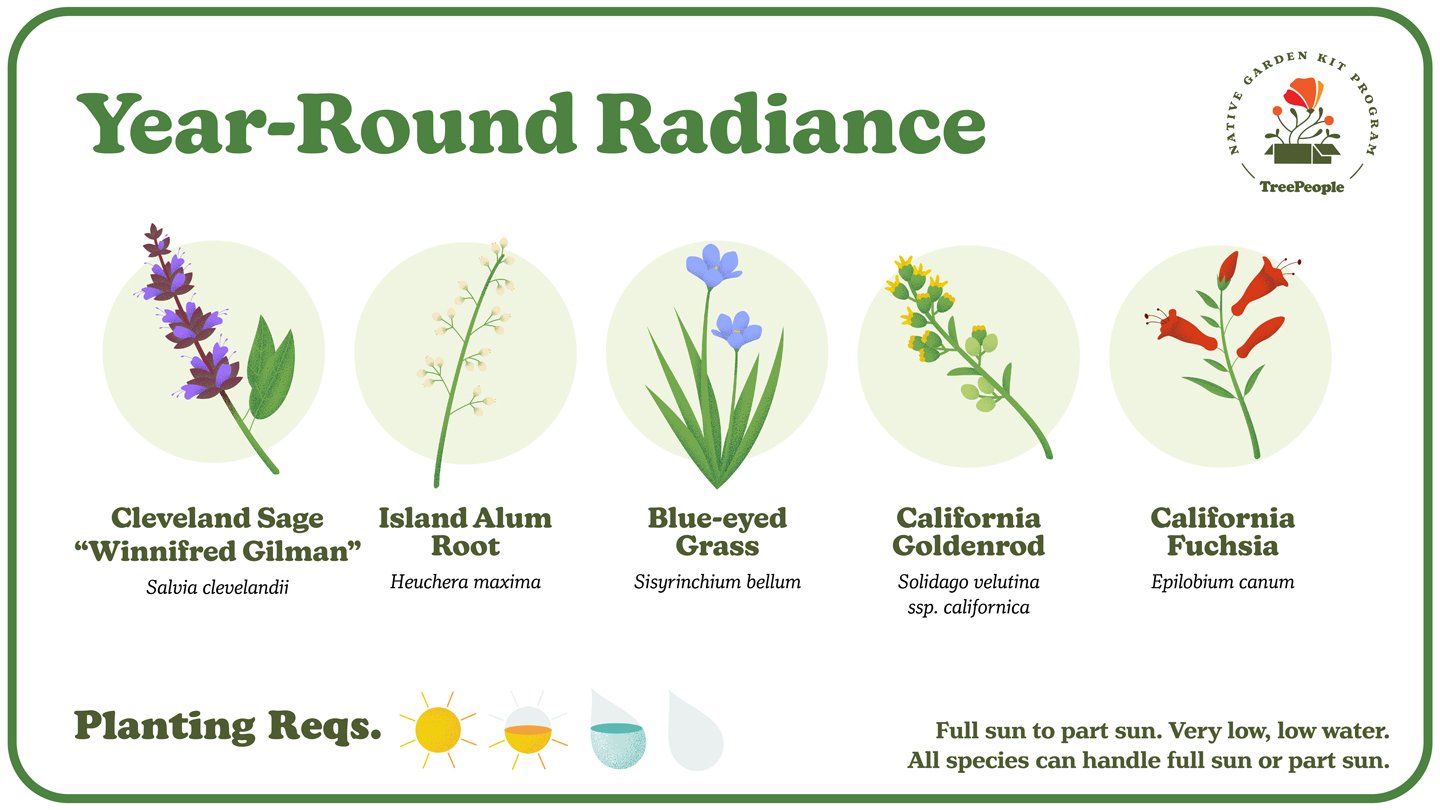 Year-Round Radiance

NATIVE GARDEN KIT PROGRAM
TreePeople

Cleveland Sage "Winnifred Gilman"
Salvia clevelandii

Island Alum Root
Heuchera maxima

Blue-eyed Grass
Sisyrinchium bellum

California Goldenrod
Solidago velutina ssp. californica

California Fuchsia
Epilobium canum

Planting Reqs.

Full sun to part sun. Very low, low water.
All species can handle full sun or part sun.